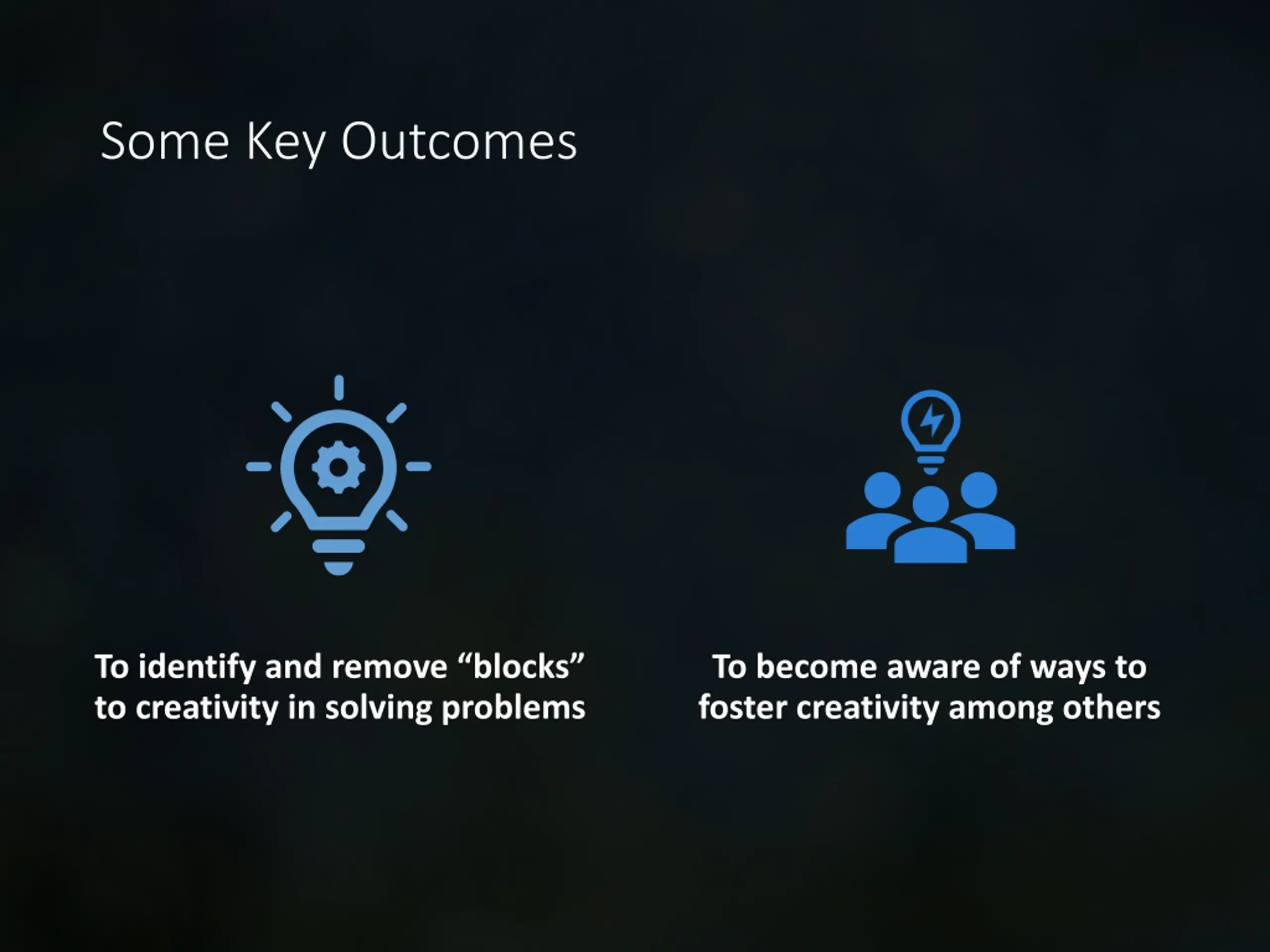 Some Key Outcomes

To identify and remove “blocks” to creativity in solving problems

To become aware of ways to foster creativity among others